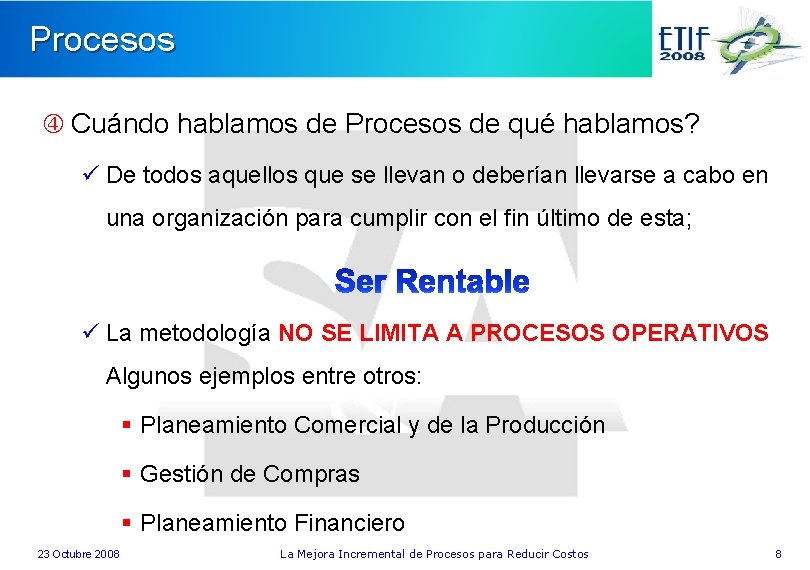 Procesos

ETIF 2008

④ Cuándo hablamos de Procesos de qué hablamos?

✓ De todos aquellos que se llevan o deberían llevarse a cabo en una organización para cumplir con el fin último de esta;

Ser Rentable

✓ La metodología NO SE LIMITA A PROCESOS OPERATIVOS Algunos ejemplos entre otros:

▪ Planeamiento Comercial y de la Producción

▪ Gestión de Compras

▪ Planeamiento Financiero

23 Octubre 2008 La Mejora Incremental de Procesos para Reducir Costos 8